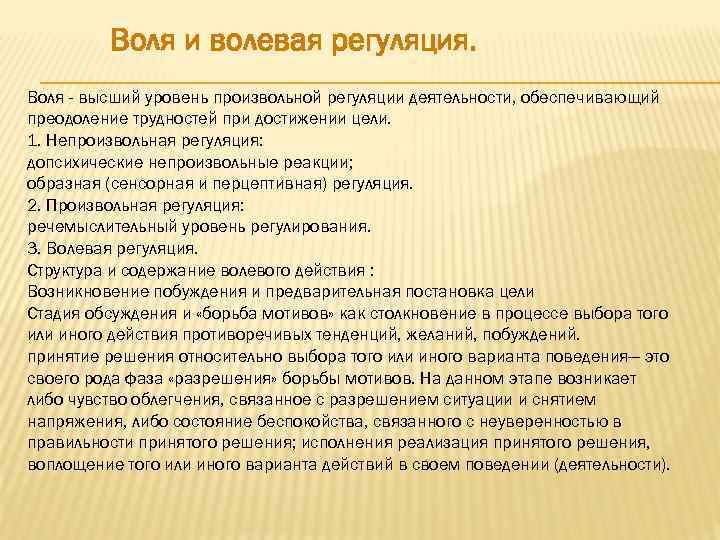 Воля и волевая регуляция.

Воля - высший уровень произвольной регуляции деятельности, обеспечивающий преодоление трудностей при достижении цели.
1. Непроизвольная регуляция:
допсихические непроизвольные реакции;
образная (сенсорная и перцептивная) регуляция.
2. Произвольная регуляция:
речемыслительный уровень регулирования.
3. Волевая регуляция.
Структура и содержание волевого действия :
Возникновение побуждения и предварительная постановка цели
Стадия обсуждения и «борьба мотивов» как столкновение в процессе выбора того или иного действия противоречивых тенденций, желаний, побуждений.
принятие решения относительно выбора того или иного варианта поведения— это своего рода фаза «разрешения» борьбы мотивов. На данном этапе возникает либо чувство облегчения, связанное с разрешением ситуации и снятием напряжения, либо состояние беспокойства, связанного с неуверенностью в правильности принятого решения; исполнения реализация принятого решения, воплощение того или иного варианта действий в своем поведении (деятельности).